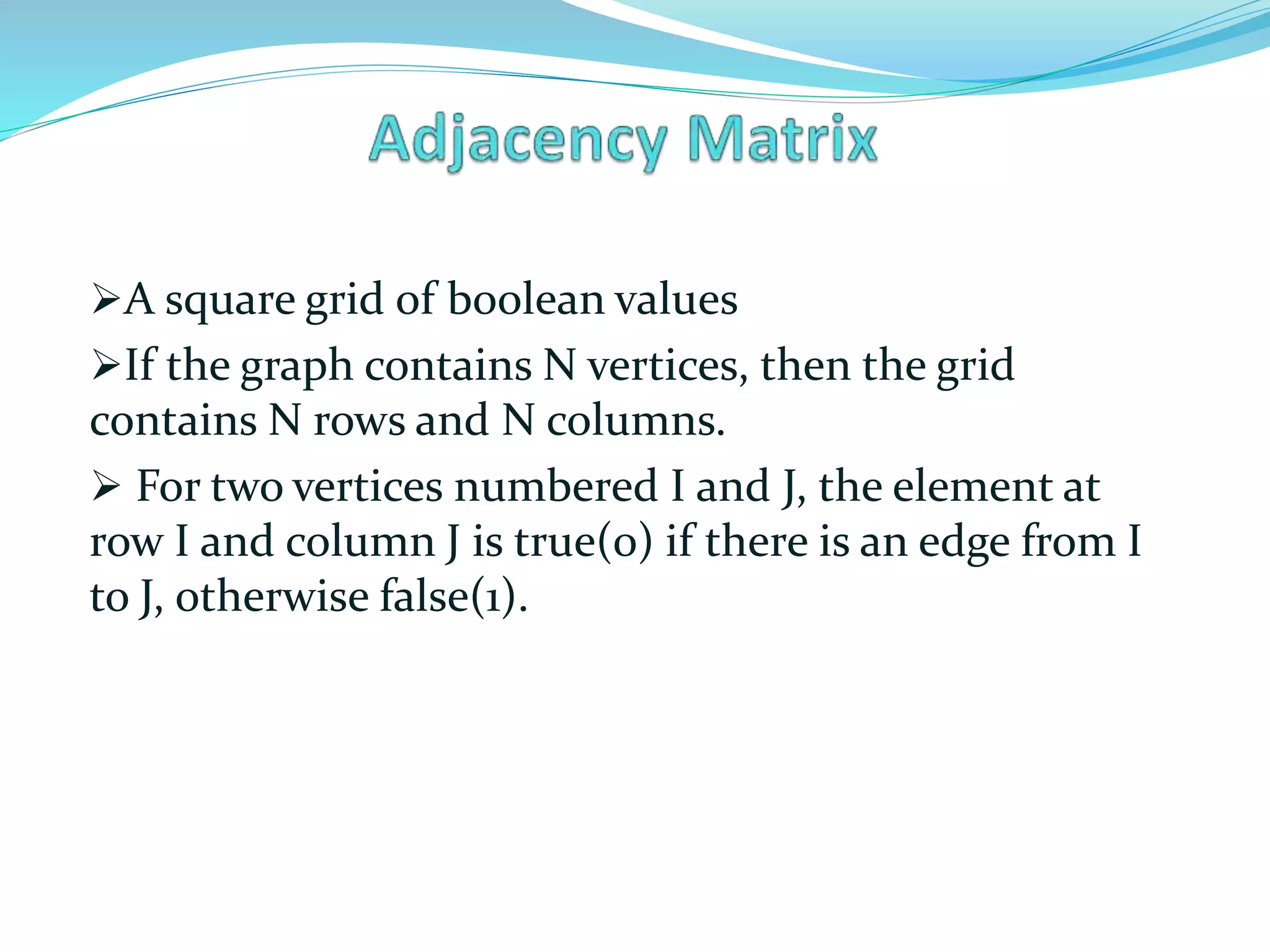 Adjacency Matrix

➢A square grid of boolean values

➢If the graph contains N vertices, then the grid contains N rows and N columns.

➢ For two vertices numbered I and J, the element at row I and column J is true(0) if there is an edge from I to J, otherwise false(1).